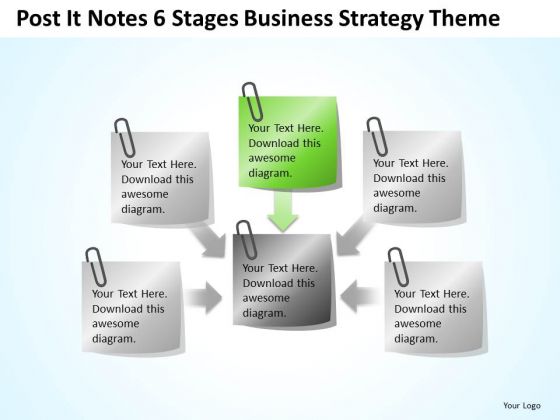 Post It Notes 6 Stages Business Strategy Theme

Your Text Here. Download this awesome diagram.

Your Text Here. Download this awesome diagram.

Your Text Here. Download this awesome diagram.

Your Text Here. Download this awesome diagram.

Your Text Here. Download this awesome diagram.

Your Text Here. Download this awesome diagram.

Your Logo